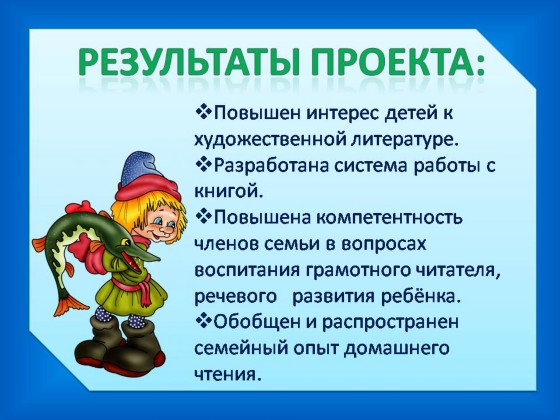 РЕЗУЛЬТАТЫ ПРОЕКТА:

❖Повышен интерес детей к художественной литературе.
❖Разработана система работы с книгой.
❖Повышена компетентность членов семьи в вопросах воспитания грамотного читателя, речевого развития ребёнка.
❖Обобщен и распространен семейный опыт домашнего чтения.